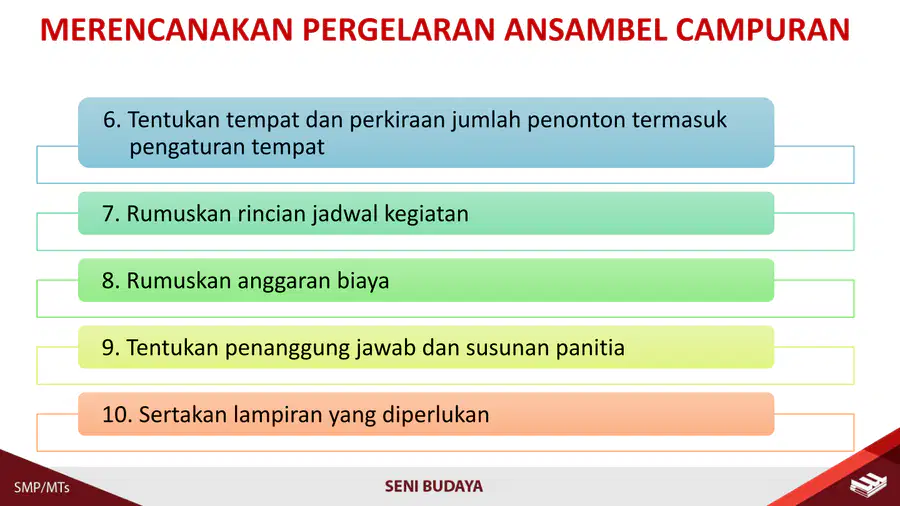 MERENCANAKAN PERGELARAN ANSAMBEL CAMPURAN

6. Tentukan tempat dan perkiraan jumlah penonton termasuk pengaturan tempat

7. Rumuskan rincian jadwal kegiatan

8. Rumuskan anggaran biaya

9. Tentukan penanggung jawab dan susunan panitia

10. Sertakan lampiran yang diperlukan

SMP/MTs

SENI BUDAYA